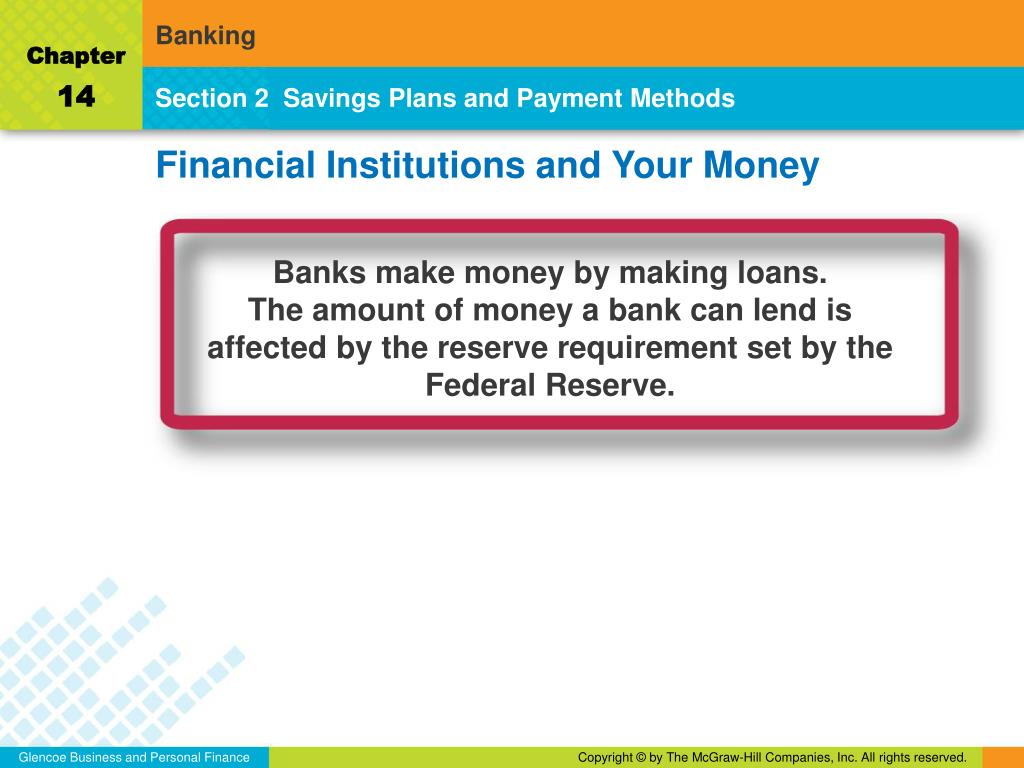 Chapter
14

Banking

Section 2 Savings Plans and Payment Methods

Financial Institutions and Your Money

Banks make money by making loans.
The amount of money a bank can lend is affected by the reserve requirement set by the Federal Reserve.

Glencoe Business and Personal Finance

Copyright © by The McGraw-Hill Companies, Inc. All rights reserved.